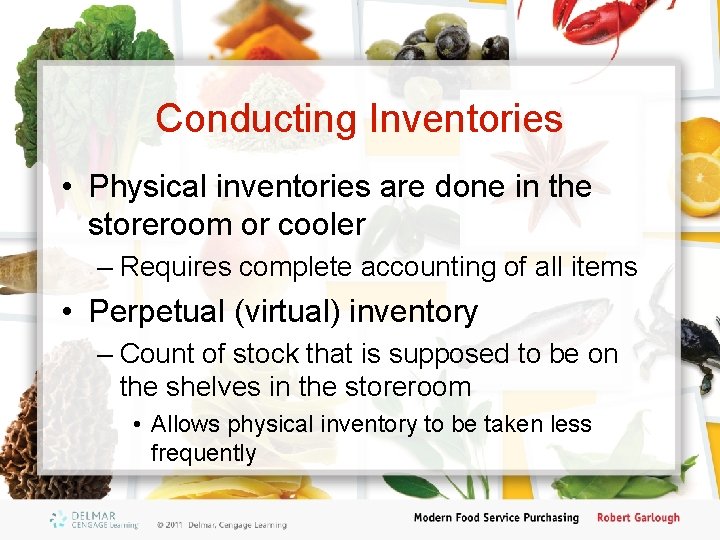 Conducting Inventories

• Physical inventories are done in the storeroom or cooler

– Requires complete accounting of all items

• Perpetual (virtual) inventory

– Count of stock that is supposed to be on the shelves in the storeroom

• Allows physical inventory to be taken less frequently

DELMAR CENGAGE Learning © 2011 Delmar, Cengage Learning Modern Food Service Purchasing Robert Garlough